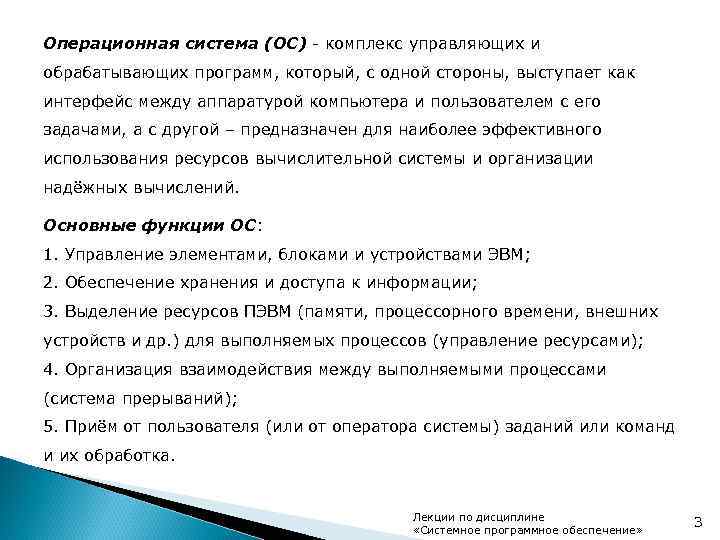 Операционная система (ОС) - комплекс управляющих и обрабатывающих программ, который, с одной стороны, выступает как интерфейс между аппаратурой компьютера и пользователем с его задачами, а с другой – предназначен для наиболее эффективного использования ресурсов вычислительной системы и организации надёжных вычислений.

Основные функции ОС:

1. Управление элементами, блоками и устройствами ЭВМ;

2. Обеспечение хранения и доступа к информации;

3. Выделение ресурсов ПЭВМ (памяти, процессорного времени, внешних устройств и др.) для выполняемых процессов (управление ресурсами);

4. Организация взаимодействия между выполняемыми процессами (система прерываний);

5. Приём от пользователя (или от оператора системы) заданий или команд и их обработка.

Лекции по дисциплине
«Системное программное обеспечение»

3